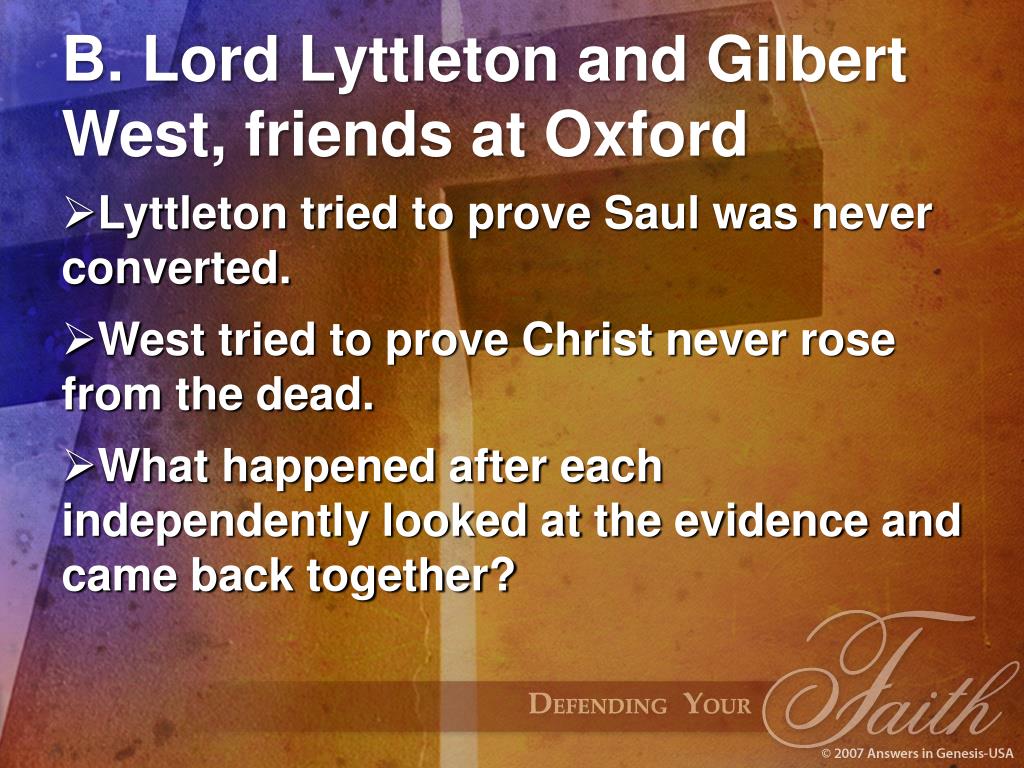 B. Lord Lyttleton and Gilbert West, friends at Oxford

➢Lyttleton tried to prove Saul was never converted.

➢West tried to prove Christ never rose from the dead.

➢What happened after each independently looked at the evidence and came back together?

DEFENDING YOUR Faith

© 2007 Answers in Genesis-USA